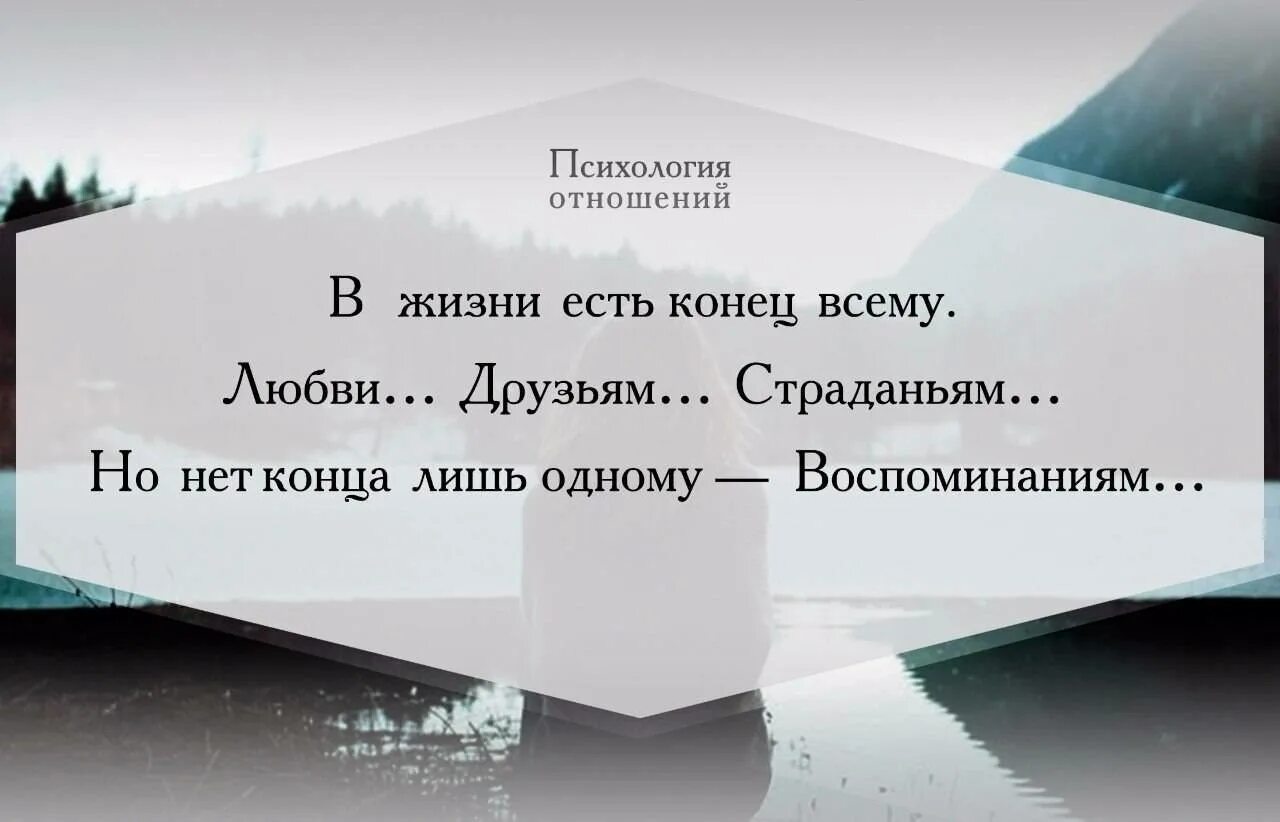 Психология
отношений

В жизни есть конец всему.
Любви… Друзьям… Страданьям…
Но нет конца лишь одному — Воспоминаниям…